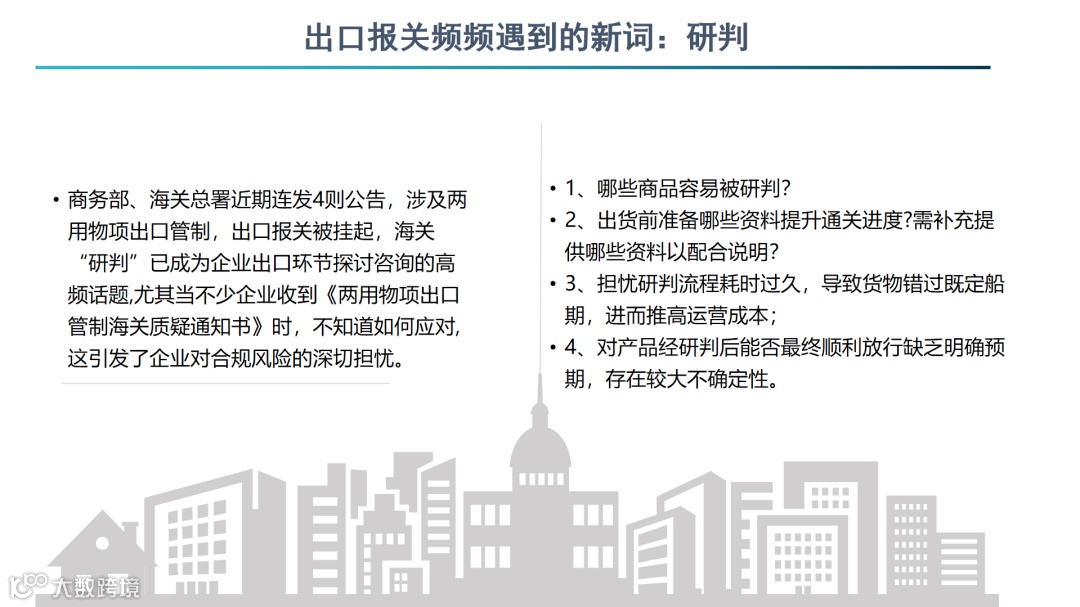 出口报关频频遇到的新词：研判

• 商务部、海关总署近期连发4则公告，涉及两用物项出口管制，出口报关被挂起，海关“研判”已成为企业出口环节探讨咨询的高频话题,尤其当不少企业收到《两用物项出口管制海关质疑通知书》时，不知道如何应对,这引发了企业对合规风险的深切担忧。

• 1、哪些商品容易被研判?
• 2、出货前准备哪些资料提升通关进度?需补充提供哪些资料以配合说明?
• 3、担忧研判流程耗时过久，导致货物错过既定船期，进而推高运营成本；
• 4、对产品经研判后能否最终顺利放行缺乏明确预期，存在较大不确定性。

大数跨境